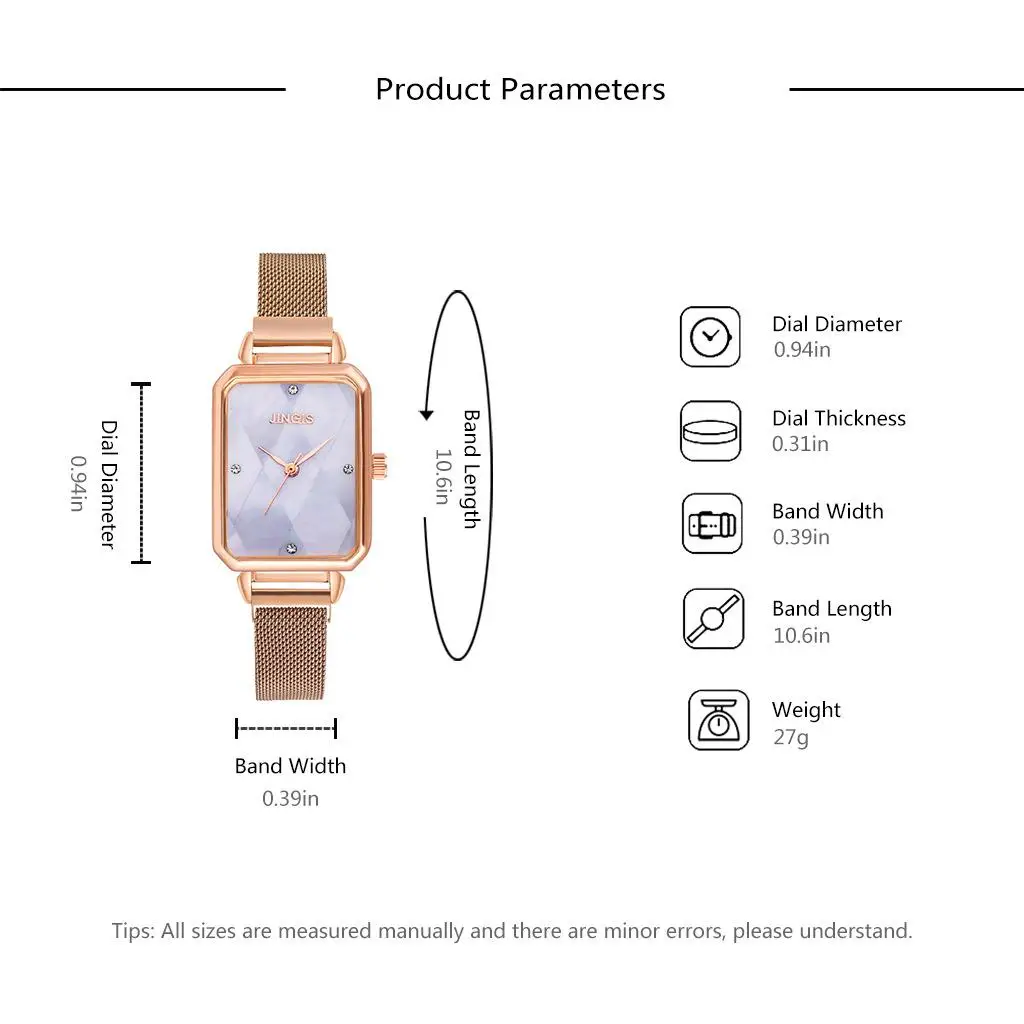 Product Parameters

Dial Diameter
0.94in

JINGIS

Band Length
10.6in

Band Width
0.39in

Dial Diameter
0.94in

Dial Thickness
0.31in

Band Width
0.39in

Band Length
10.6in

Weight
27g

Tips: All sizes are measured manually and there are minor errors, please understand.